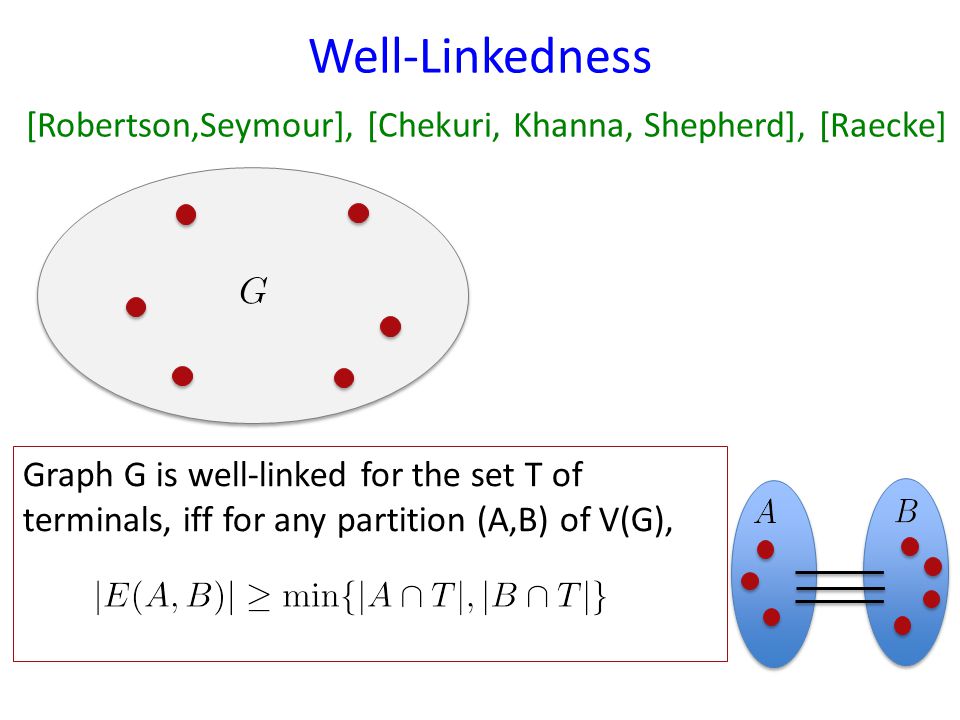 Well-Linkedness

[Robertson,Seymour], [Chekuri, Khanna, Shepherd], [Raecke]

$G$

Graph G is well-linked for the set T of terminals, iff for any partition (A,B) of V(G),

$|E(A,B)| \geq \min\{|A \cap T|, |B \cap T|\}$

$A$

$B$